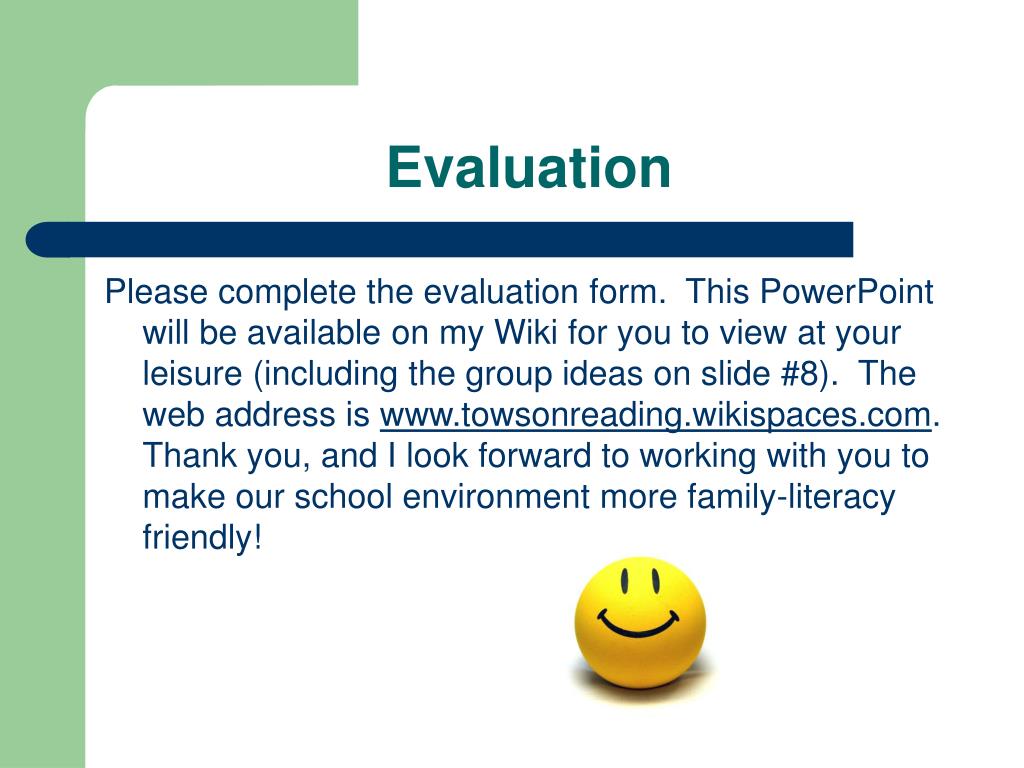 Evaluation

Please complete the evaluation form. This PowerPoint will be available on my Wiki for you to view at your leisure (including the group ideas on slide #8). The web address is www.towsonreading.wikispaces.com. Thank you, and I look forward to working with you to make our school environment more family-literacy friendly!